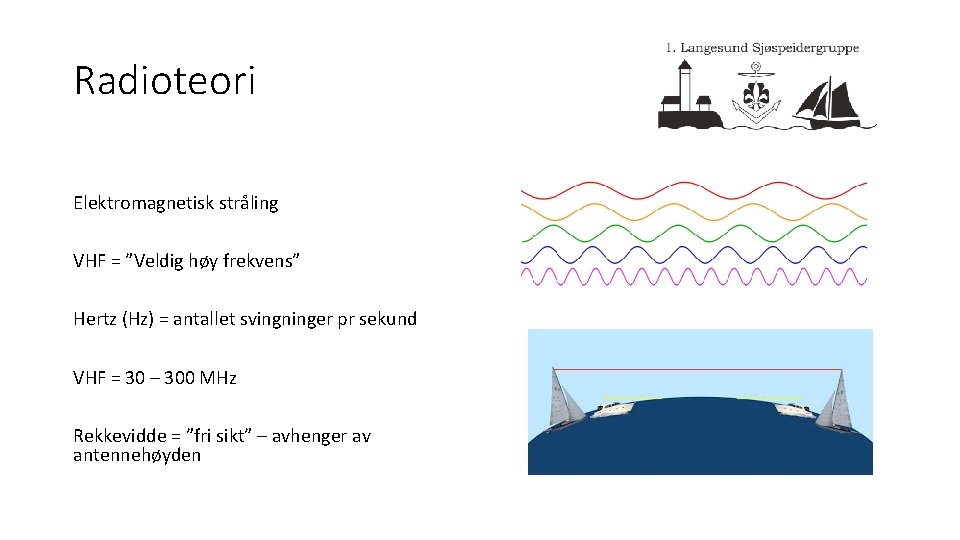 Radioteori

1. Langesund Sjøspeidergruppe

Elektromagnetisk stråling

VHF = ”Veldig høy frekvens”

Hertz (Hz) = antallet svingninger pr sekund

VHF = 30 – 300 MHz

Rekkevidde = ”fri sikt” – avhenger av antennehøyden